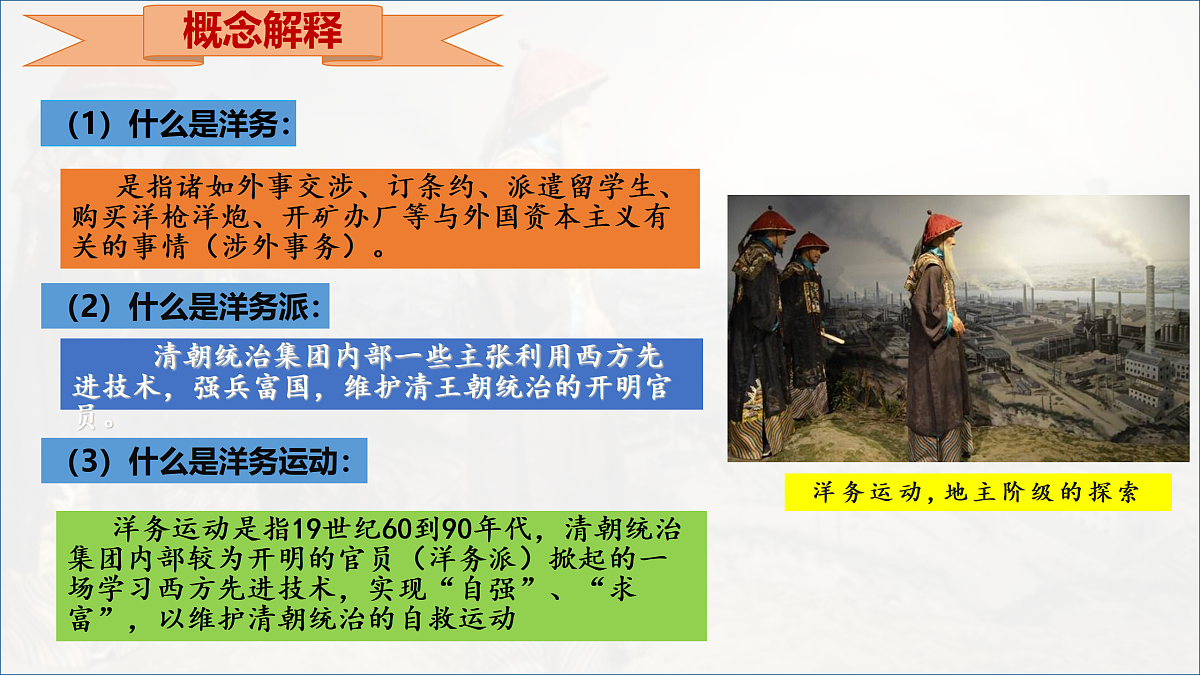 概念解释

（1）什么是洋务：

是指诸如外事交涉、订条约、派遣留学生、购买洋枪洋炮、开矿办厂等与外国资本主义有关的事情（涉外事务）。

（2）什么是洋务派：

清朝统治集团内部一些主张利用西方先进技术，强兵富国，维护清王朝统治的开明官员。

（3）什么是洋务运动：

洋务运动是指19世纪60到90年代，清朝统治集团内部较为开明的官员（洋务派）掀起的一场学习西方先进技术，实现“自强”、“求富”，以维护清朝统治的自救运动

洋务运动，地主阶级的探索